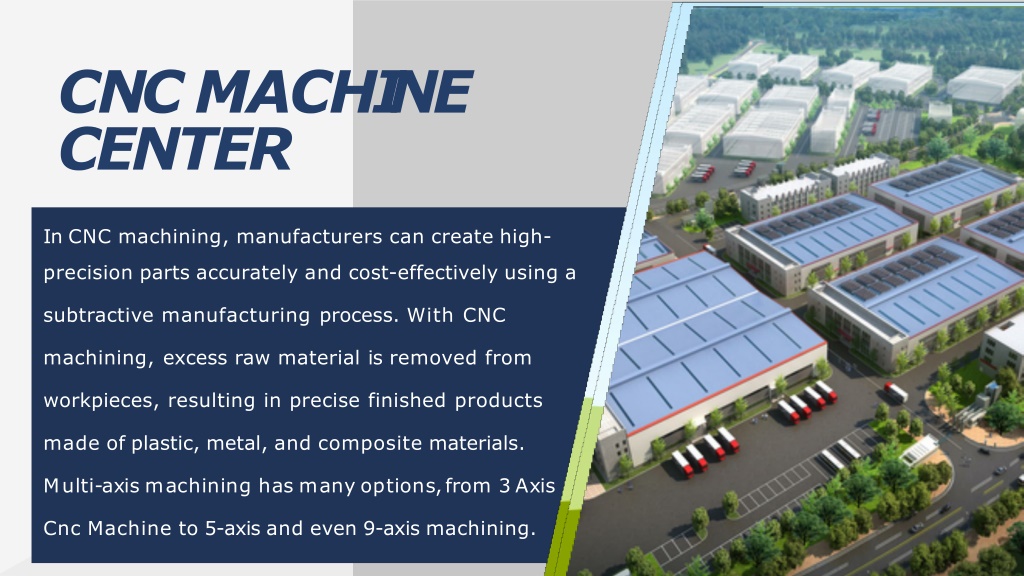 CNC MACHINE CENTER

In CNC machining, manufacturers can create high-precision parts accurately and cost-effectively using a subtractive manufacturing process. With CNC machining, excess raw material is removed from workpieces, resulting in precise finished products made of plastic, metal, and composite materials. Multi-axis machining has many options, from 3 Axis Cnc Machine to 5-axis and even 9-axis machining.